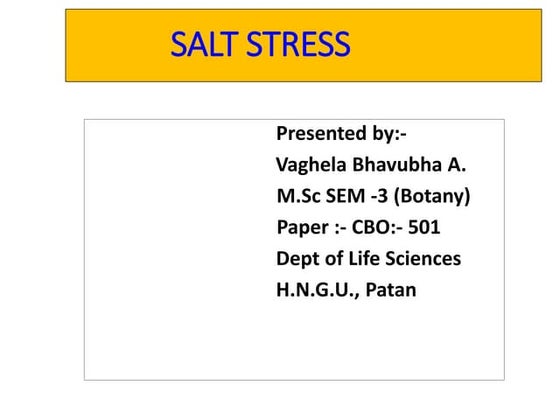 SALT STRESS

Presented by:-
Vaghela Bhavubha A.
M.Sc SEM -3 (Botany)
Paper :- CBO:- 501
Dept of Life Sciences
H.N.G.U., Patan